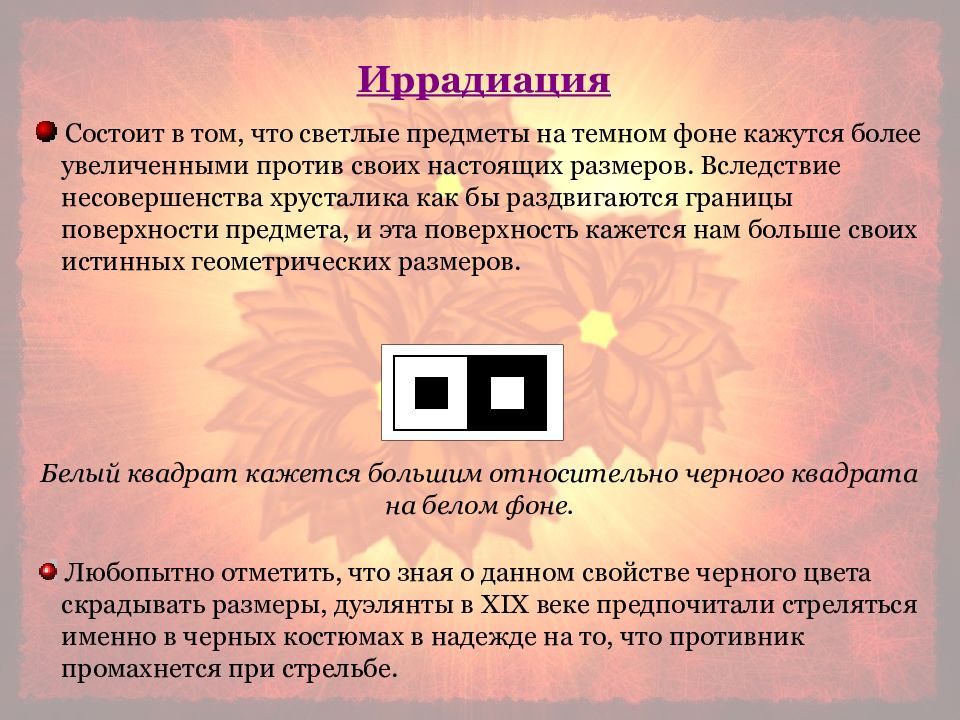 Иррадиация

Состоит в том, что светлые предметы на темном фоне кажутся более увеличенными против своих настоящих размеров. Вследствие несовершенства хрусталика как бы раздвигаются границы поверхности предмета, и эта поверхность кажется нам больше своих истинных геометрических размеров.

Белый квадрат кажется большим относительно черного квадрата на белом фоне.

Любопытно отметить, что зная о данном свойстве черного цвета скрадывать размеры, дуэлянты в XIX веке предпочитали стреляться именно в черных костюмах в надежде на то, что противник промахнется при стрельбе.